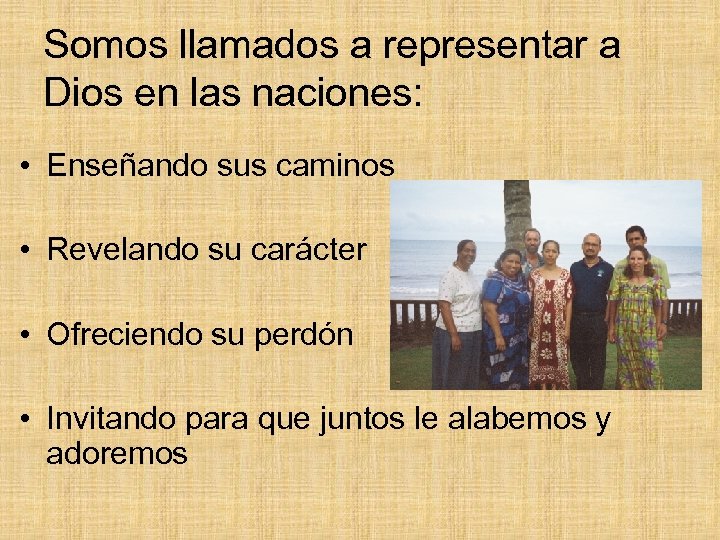 Somos llamados a representar a Dios en las naciones:

• Enseñando sus caminos

• Revelando su carácter

• Ofreciendo su perdón

• Invitando para que juntos le alabemos y adoremos